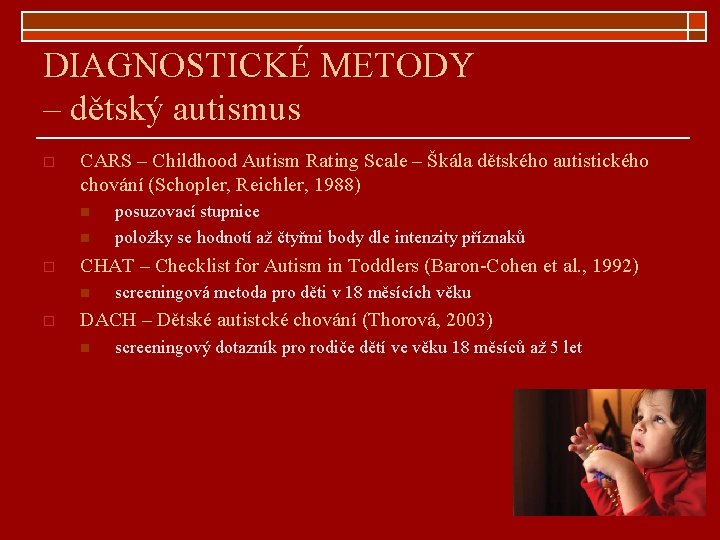 DIAGNOSTICKÉ METODY
– dětský autismus

CARS – Childhood Autism Rating Scale – Škála dětského autistického chování (Schopler, Reichler, 1988)

posuzovací stupnice

položky se hodnotí až čtyřmi body dle intenzity příznaků

CHAT – Checklist for Autism in Toddlers (Baron-Cohen et al., 1992)

screeningová metoda pro děti v 18 měsících věku

DACH – Dětské autistcké chování (Thorová, 2003)

screeningový dotazník pro rodiče dětí ve věku 18 měsíců až 5 let